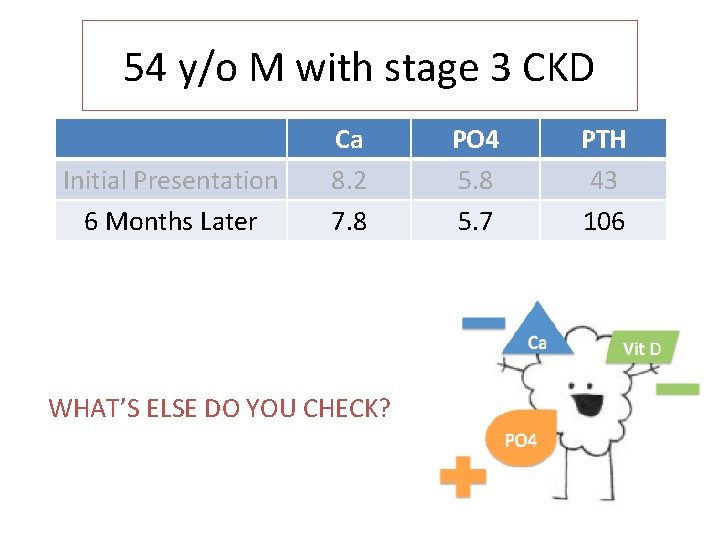 54 y/o M with stage 3 CKD

| | Ca | PO4 | PTH |
|---|---|---|---|
| Initial Presentation | 8.2 | 5.8 | 43 |
| 6 Months Later | 7.8 | 5.7 | 106 |

WHAT'S ELSE DO YOU CHECK?

Ca

Vit D

PO4